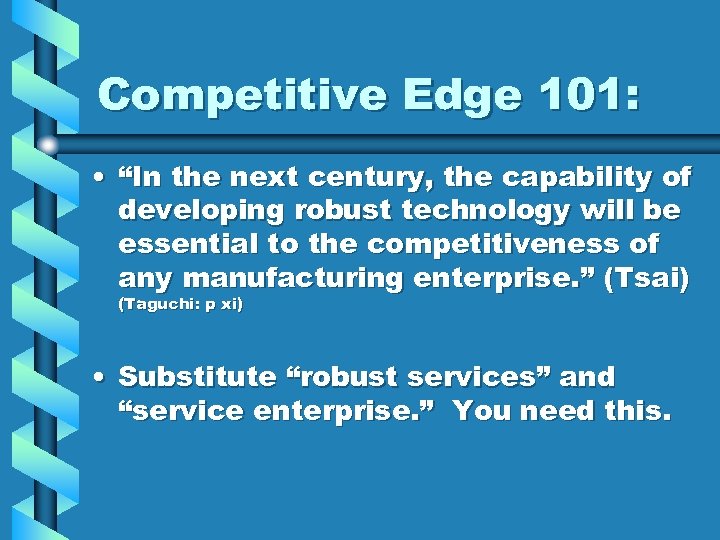 Competitive Edge 101:

• “In the next century, the capability of developing robust technology will be essential to the competitiveness of any manufacturing enterprise.” (Tsai) (Taguchi: p xi)

• Substitute “robust services” and “service enterprise.” You need this.